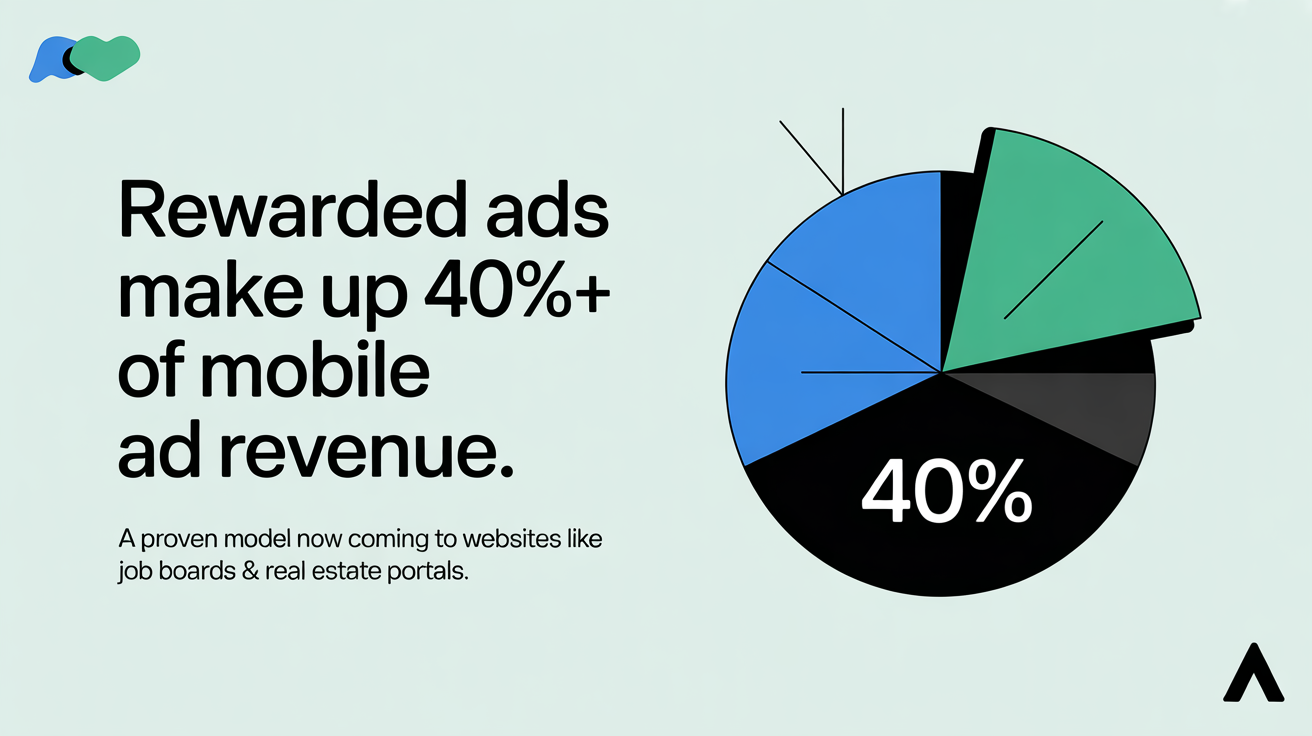 Rewarded ads make up 40%+ of mobile ad revenue.

A proven model now coming to websites like job boards & real estate portals.

40%